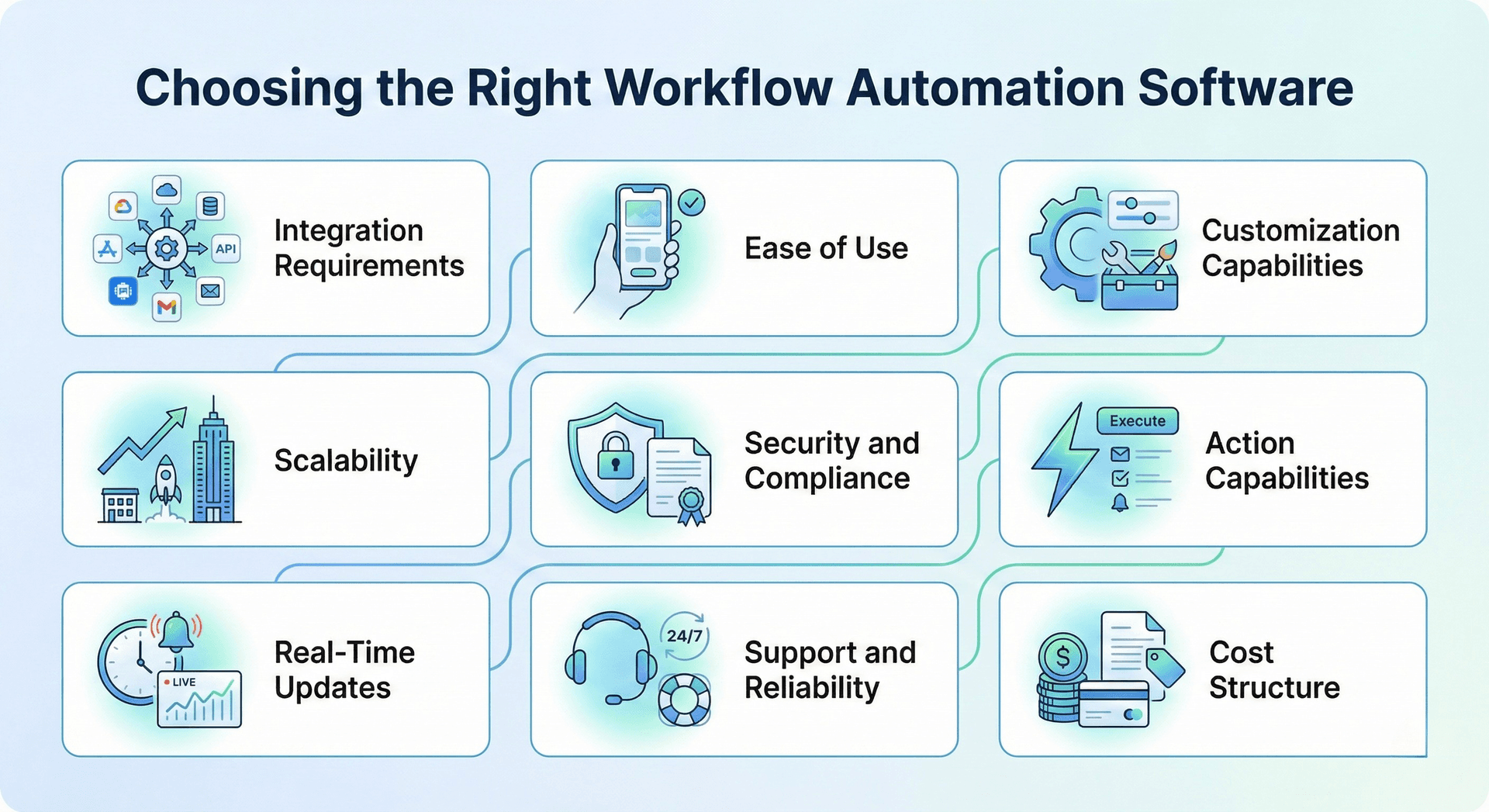 Choosing the Right Workflow Automation Software

API

Integration Requirements

Ease of Use

Customization Capabilities

Scalability

Security and Compliance

Execute

Action Capabilities

LIVE

Real-Time Updates

24/7

Support and Reliability

$

Cost Structure